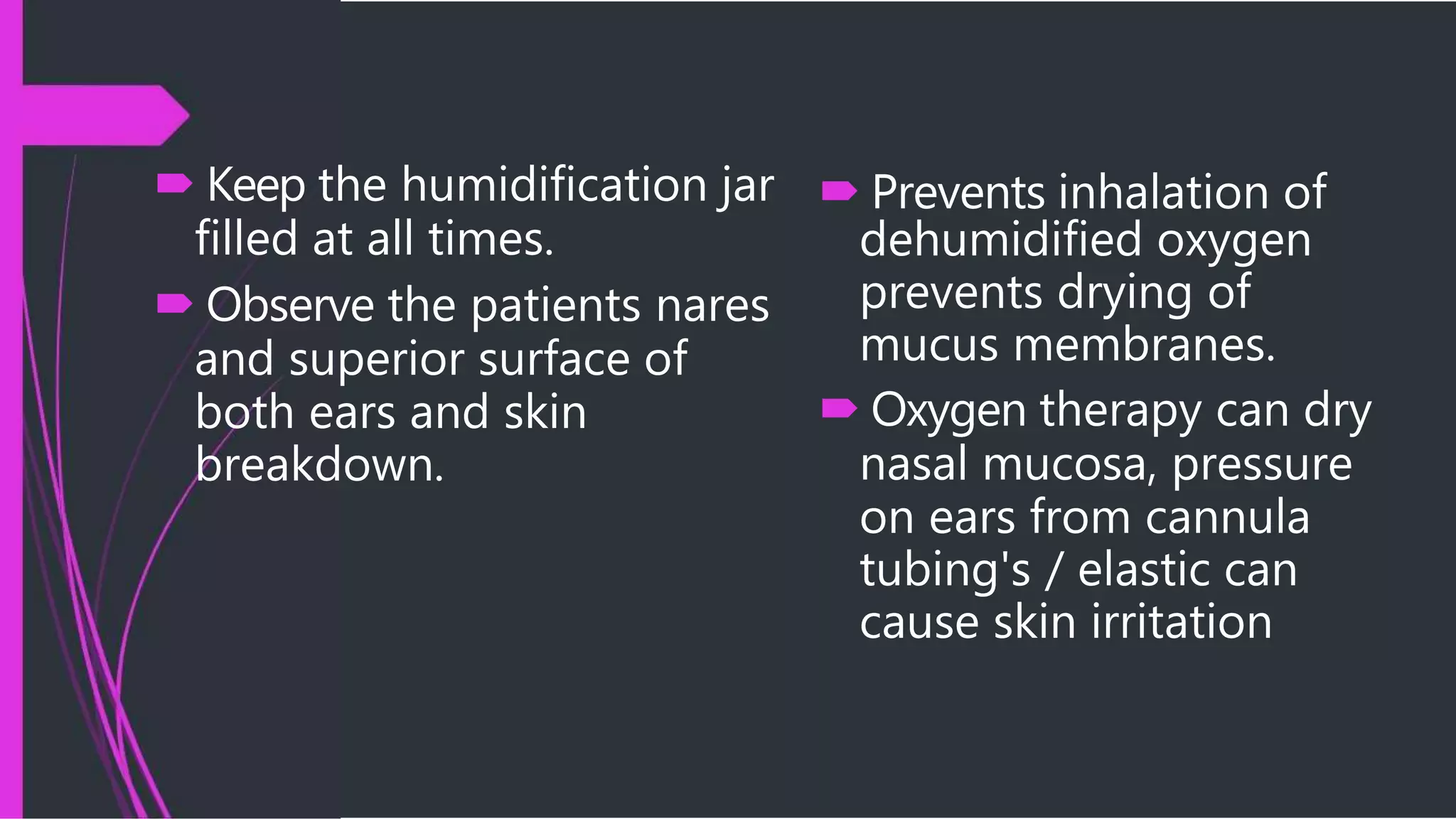 Keep the humidification jar filled at all times.

Observe the patients nares and superior surface of both ears and skin breakdown.

Prevents inhalation of dehumidified oxygen prevents drying of mucus membranes.

Oxygen therapy can dry nasal mucosa, pressure on ears from cannula tubing's / elastic can cause skin irritation